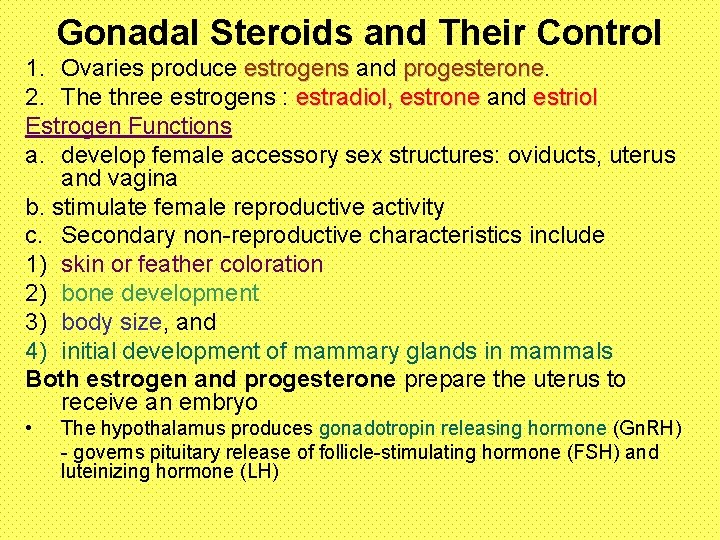 Gonadal Steroids and Their Control

1. Ovaries produce estrogens and progesterone.
2. The three estrogens : estradiol, estrone and estriol

Estrogen Functions

a. develop female accessory sex structures: oviducts, uterus and vagina
b. stimulate female reproductive activity
c. Secondary non-reproductive characteristics include
1) skin or feather coloration
2) bone development
3) body size, and
4) initial development of mammary glands in mammals

Both estrogen and progesterone prepare the uterus to receive an embryo

• The hypothalamus produces gonadotropin releasing hormone (GnRH) - governs pituitary release of follicle-stimulating hormone (FSH) and luteinizing hormone (LH)